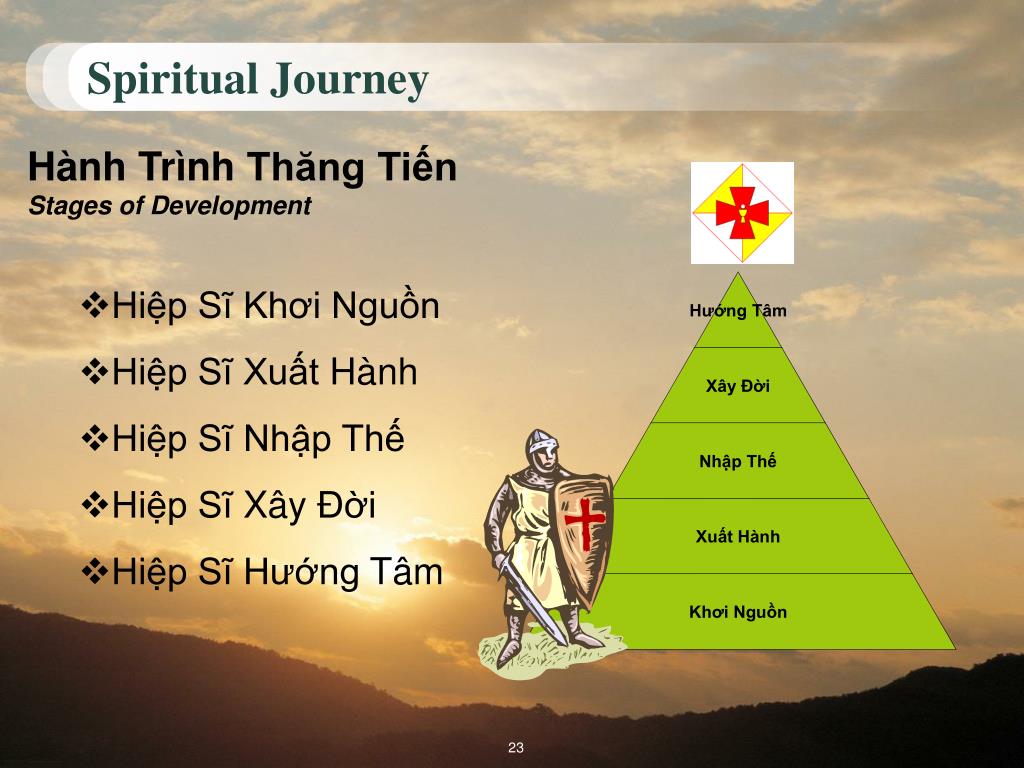 Spiritual Journey

Hành Trình Thăng Tiến
Stages of Development

❖Hiệp Sĩ Khơi Nguồn
❖Hiệp Sĩ Xuất Hành
❖Hiệp Sĩ Nhập Thế
❖Hiệp Sĩ Xây Đời
❖Hiệp Sĩ Hướng Tâm

Hướng Tâm
Xây Đời
Nhập Thế
Xuất Hành
Khơi Nguồn

23